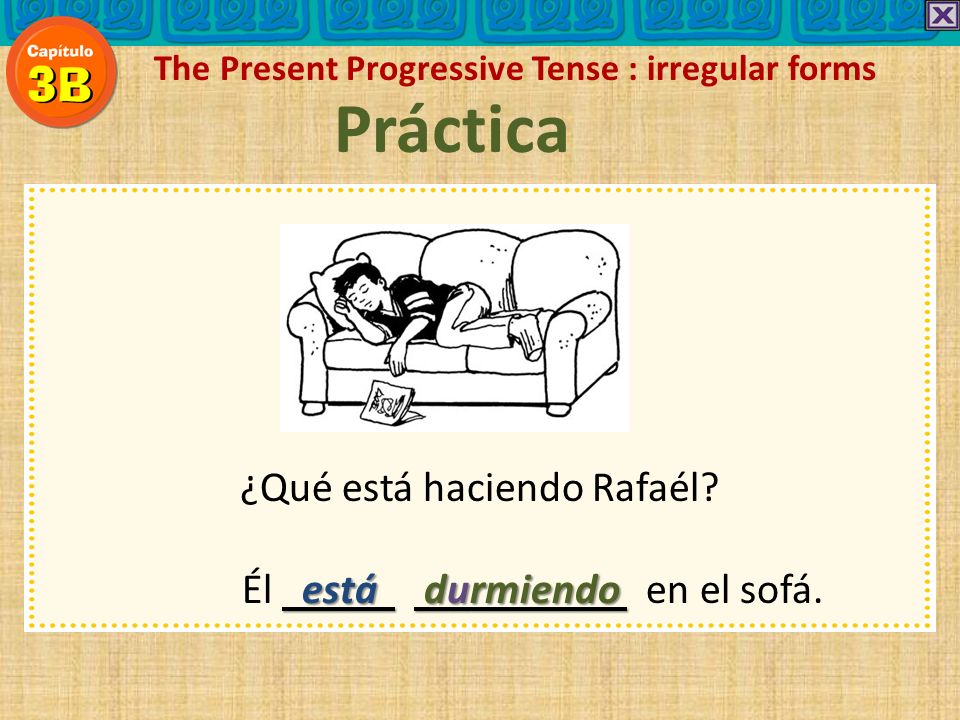 Capítulo
3B

The Present Progressive Tense : irregular forms

Práctica

¿Qué está haciendo Rafaél?

Él está durmiendo en el sofá.